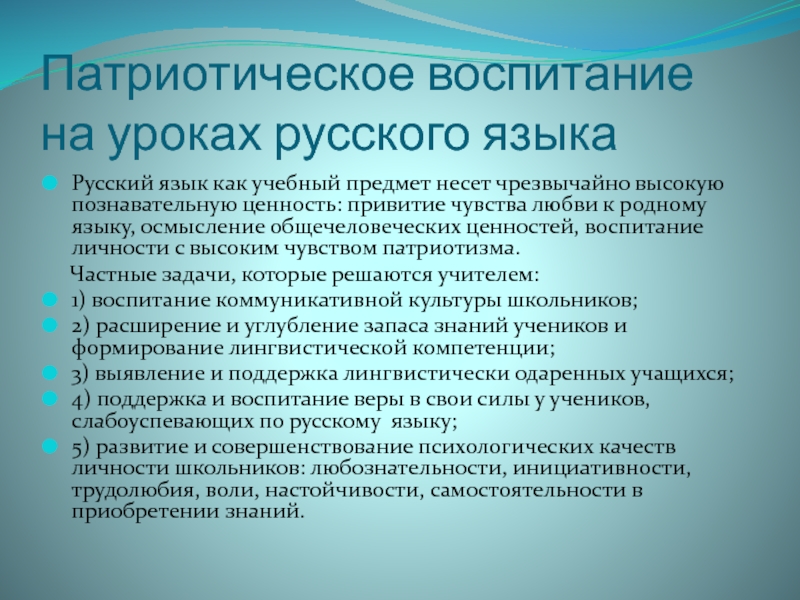 Патриотическое воспитание на уроках русского языка

Русский язык как учебный предмет несет чрезвычайно высокую познавательную ценность: привитие чувства любви к родному языку, осмысление общечеловеческих ценностей, воспитание личности с высоким чувством патриотизма.

Частные задачи, которые решаются учителем:

1) воспитание коммуникативной культуры школьников;

2) расширение и углубление запаса знаний учеников и формирование лингвистической компетенции;

3) выявление и поддержка лингвистически одаренных учащихся;

4) поддержка и воспитание веры в свои силы у учеников, слабоуспевающих по русскому языку;

5) развитие и совершенствование психологических качеств личности школьников: любознательности, инициативности, трудолюбия, воли, настойчивости, самостоятельности в приобретении знаний.